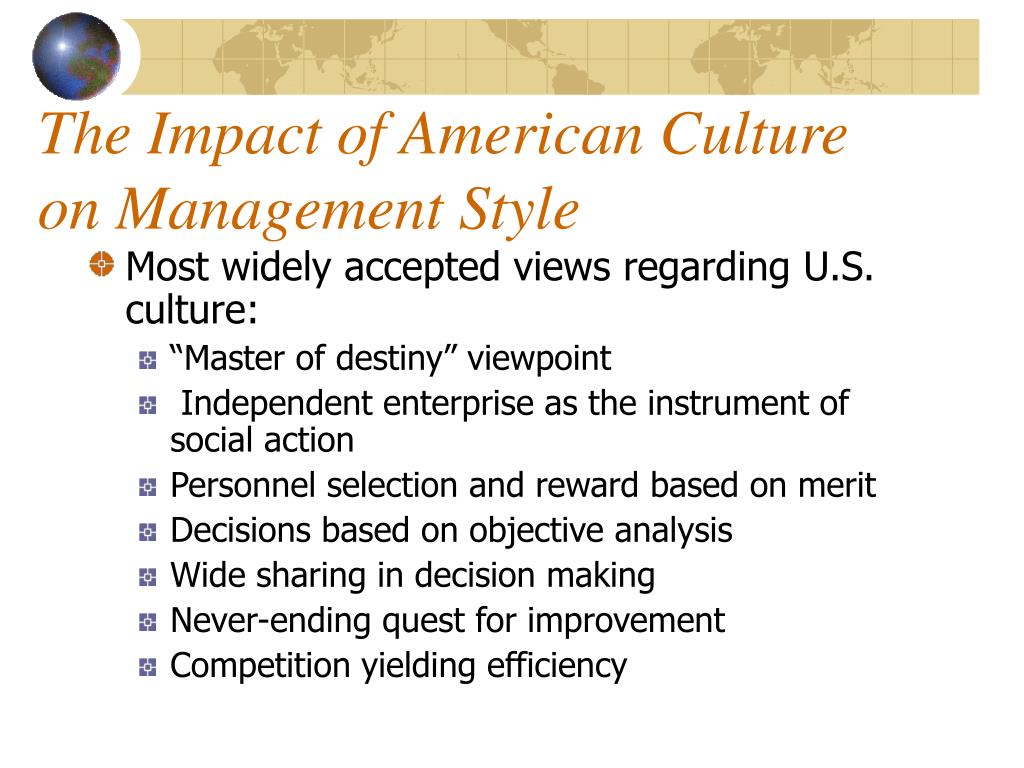 The Impact of American Culture on Management Style

Most widely accepted views regarding U.S. culture:

“Master of destiny” viewpoint

Independent enterprise as the instrument of social action

Personnel selection and reward based on merit

Decisions based on objective analysis

Wide sharing in decision making

Never-ending quest for improvement

Competition yielding efficiency